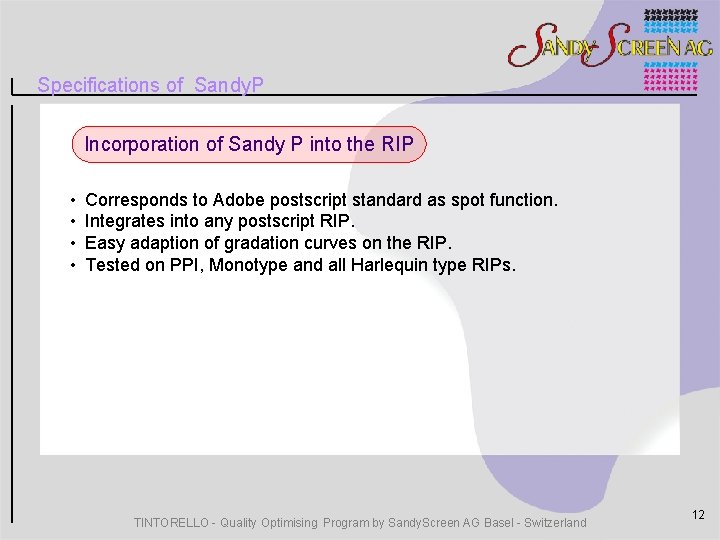 SANDY SCREEN AG

Specifications of SandyP

Incorporation of Sandy P into the RIP

• Corresponds to Adobe postscript standard as spot function.
• Integrates into any postscript RIP.
• Easy adaption of gradation curves on the RIP.
• Tested on PPI, Monotype and all Harlequin type RIPs.

TINTORELLO - Quality Optimising Program by SandyScreen AG Basel - Switzerland

12